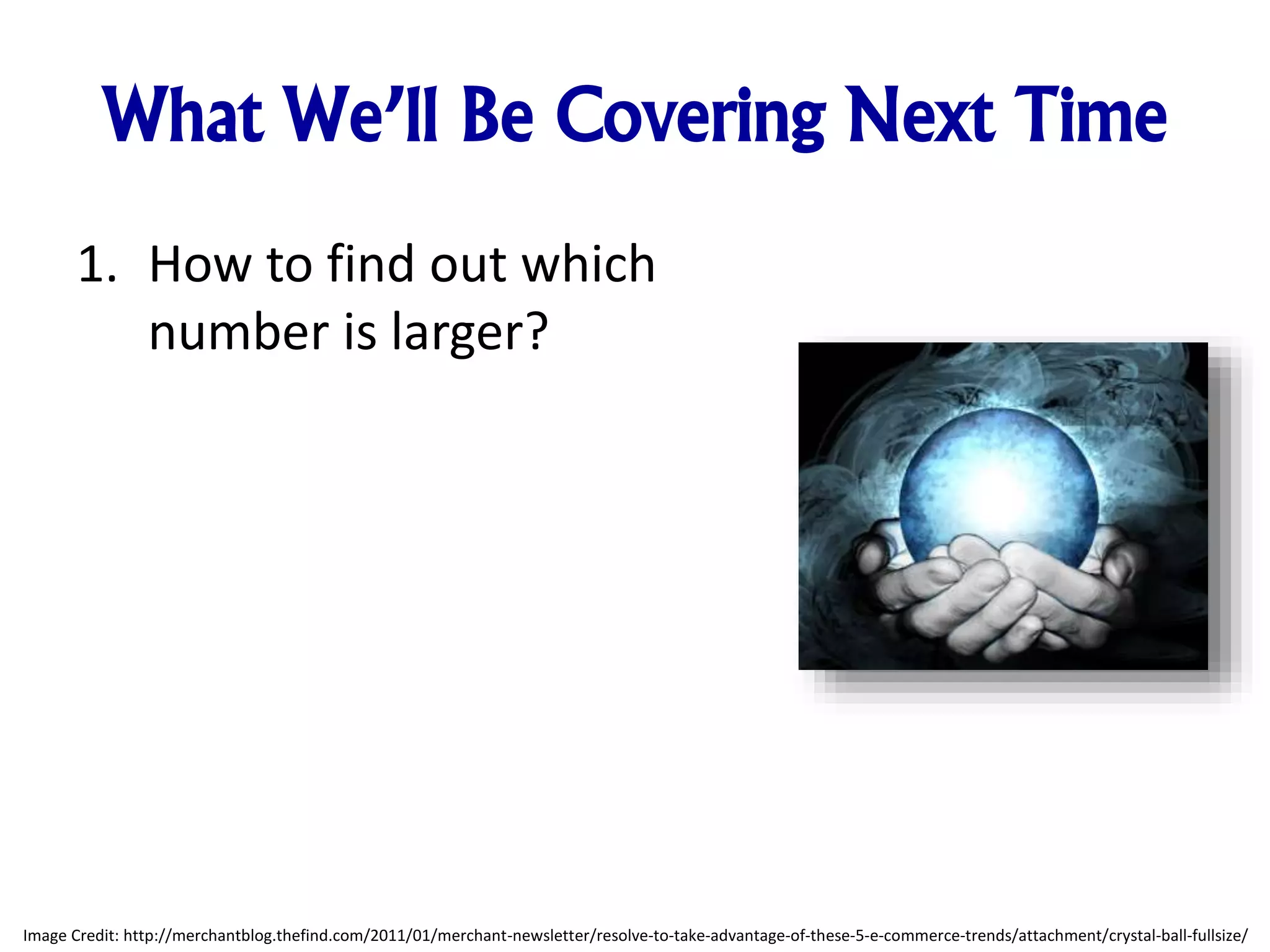 What We'll Be Covering Next Time

1. How to find out which number is larger?

Image Credit: http://merchantblog.thefind.com/2011/01/merchant-newsletter/resolve-to-take-advantage-of-these-5-e-commerce-trends/attachment/crystal-ball-fullsize/